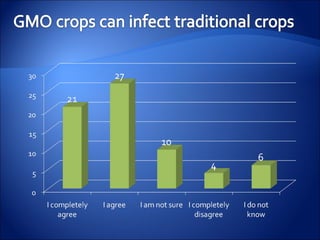 GMO crops can infect traditional crops

30
25
20
15
10
5
0

21
27
10
4
6

I completely agree
I agree
I am not sure
I completely disagree
I do not know